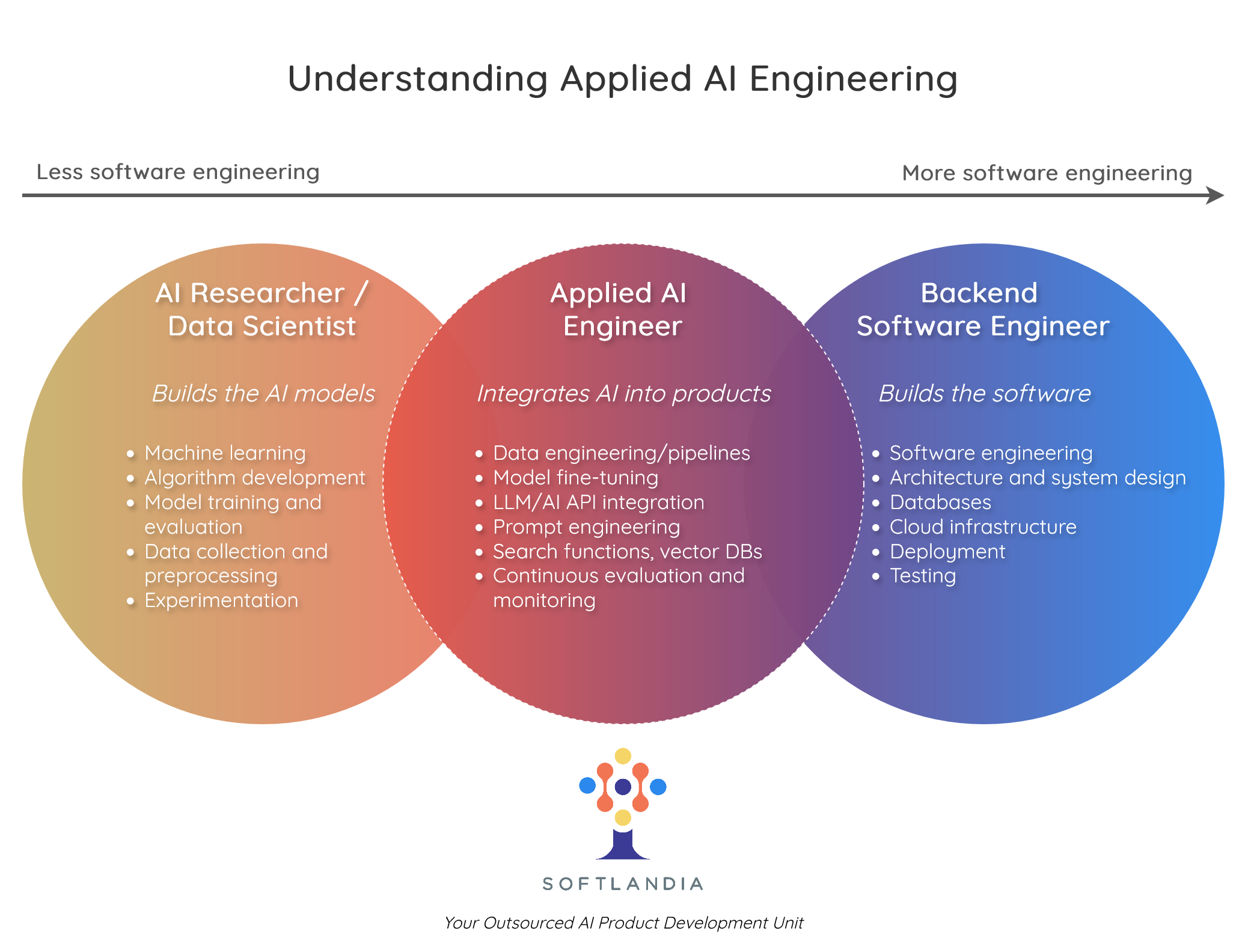 Understanding Applied AI Engineering

Less software engineering

More software engineering

AI Researcher / Data Scientist

Builds the AI models

- Machine learning
- Algorithm development
- Model training and evaluation
- Data collection and preprocessing
- Experimentation

Applied AI Engineer

Integrates AI into products

- Data engineering/pipelines
- Model fine-tuning
- LLM/AI API integration
- Prompt engineering
- Search functions, vector DBs
- Continuous evaluation and monitoring

Backend Software Engineer

Builds the software

- Software engineering
- Architecture and system design
- Databases
- Cloud infrastructure
- Deployment
- Testing

SOFTLANDIA

Your Outsourced AI Product Development Unit